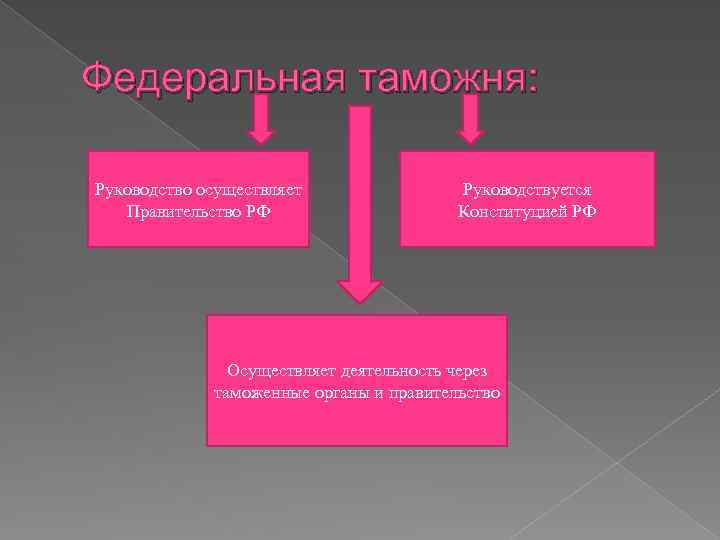 Федеральная таможня:

Руководство осуществляет Правительство РФ

Руководствуется Конституцией РФ

Осуществляет деятельность через таможенные органы и правительство